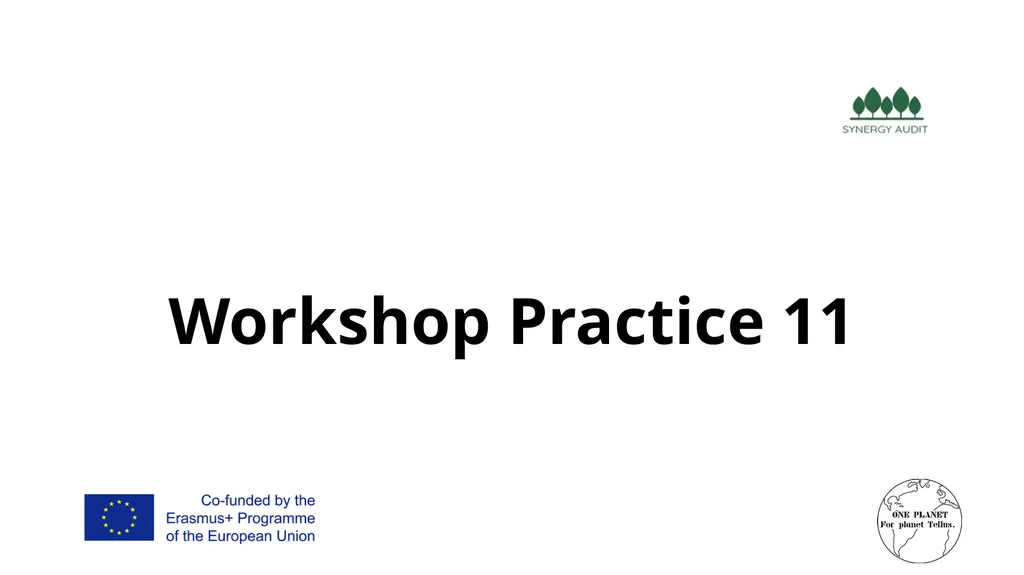 SYNERGY AUDIT

Workshop Practice 11

Co-funded by the Erasmus+ Programme of the European Union

ONE PLANET
For planet Tellus.